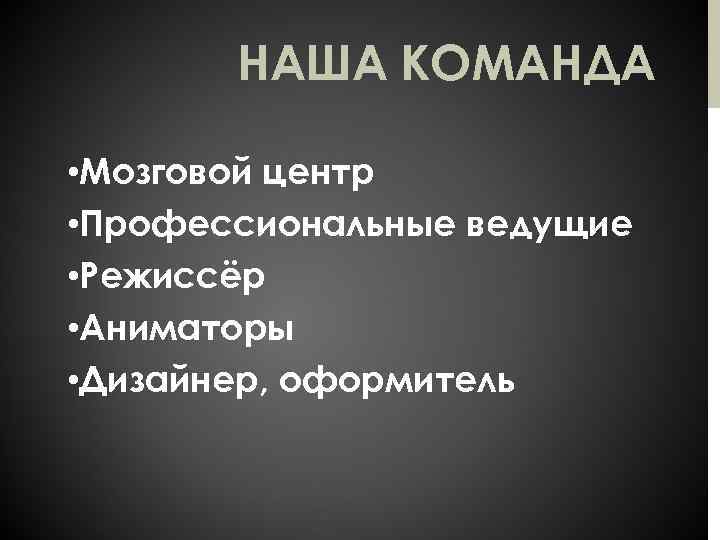 НАША КОМАНДА

•Мозговой центр
•Профессиональные ведущие
•Режиссёр
•Аниматоры
•Дизайнер, оформитель